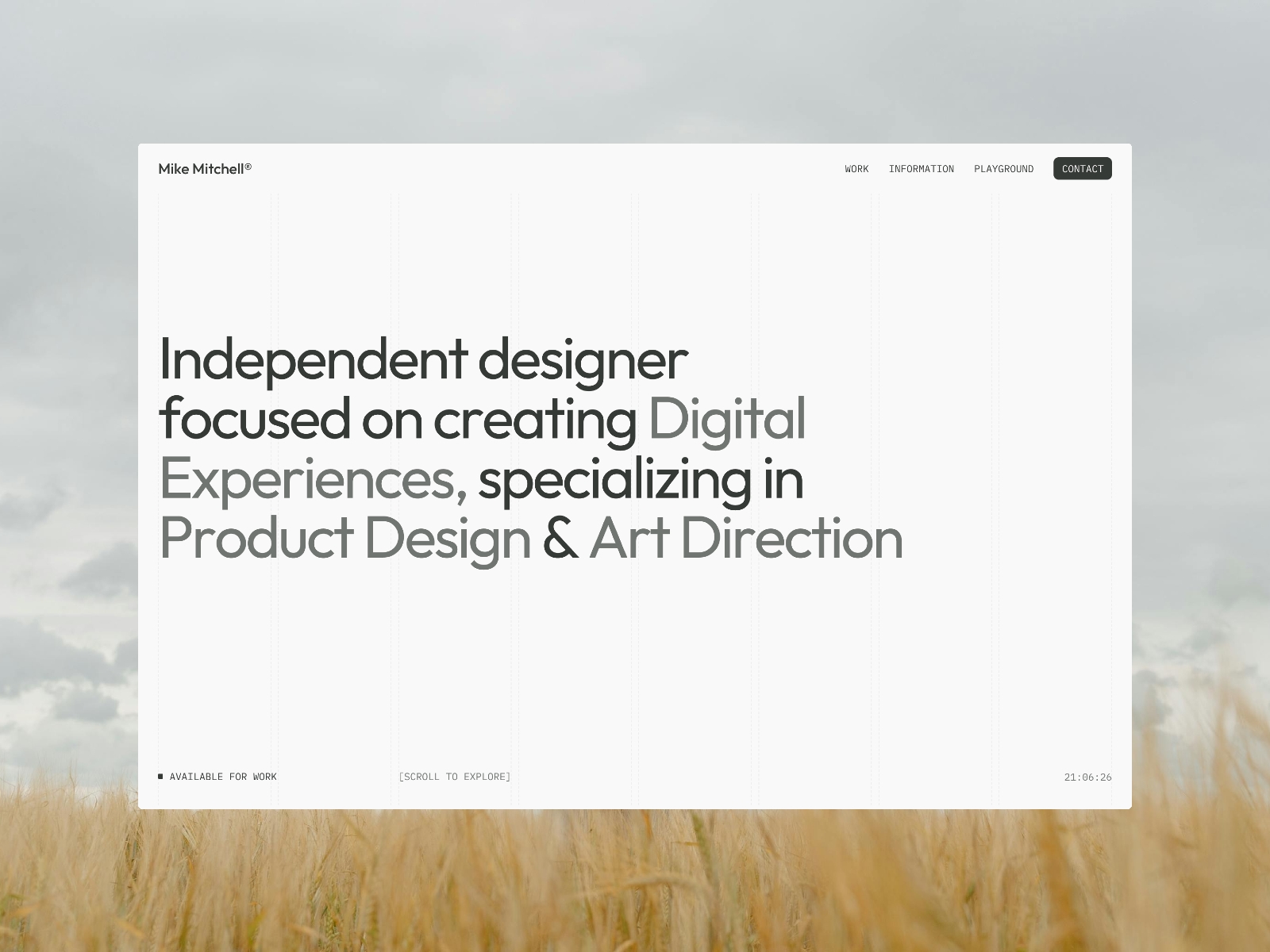 Mike Mitchell®

WORK INFORMATION PLAYGROUND CONTACT

Independent designer focused on creating Digital Experiences, specializing in Product Design & Art Direction

■ AVAILABLE FOR WORK

[SCROLL TO EXPLORE]

21:06:26